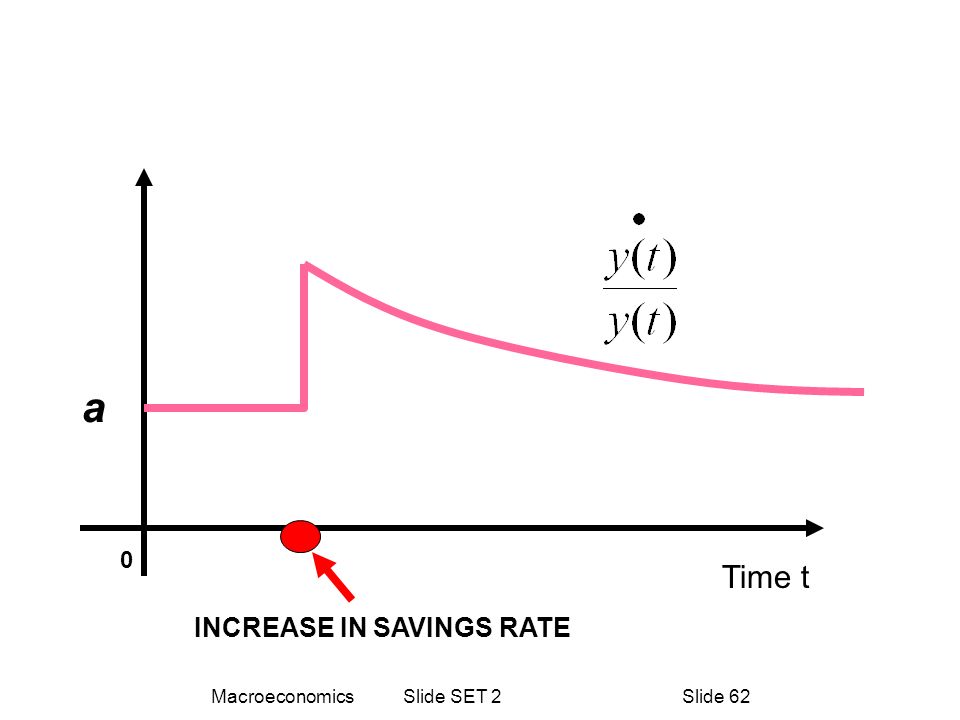 $\frac{\dot{y}(t)}{y(t)}$

a

0

Time t

INCREASE IN SAVINGS RATE

Macroeconomics Slide SET 2 Slide 62